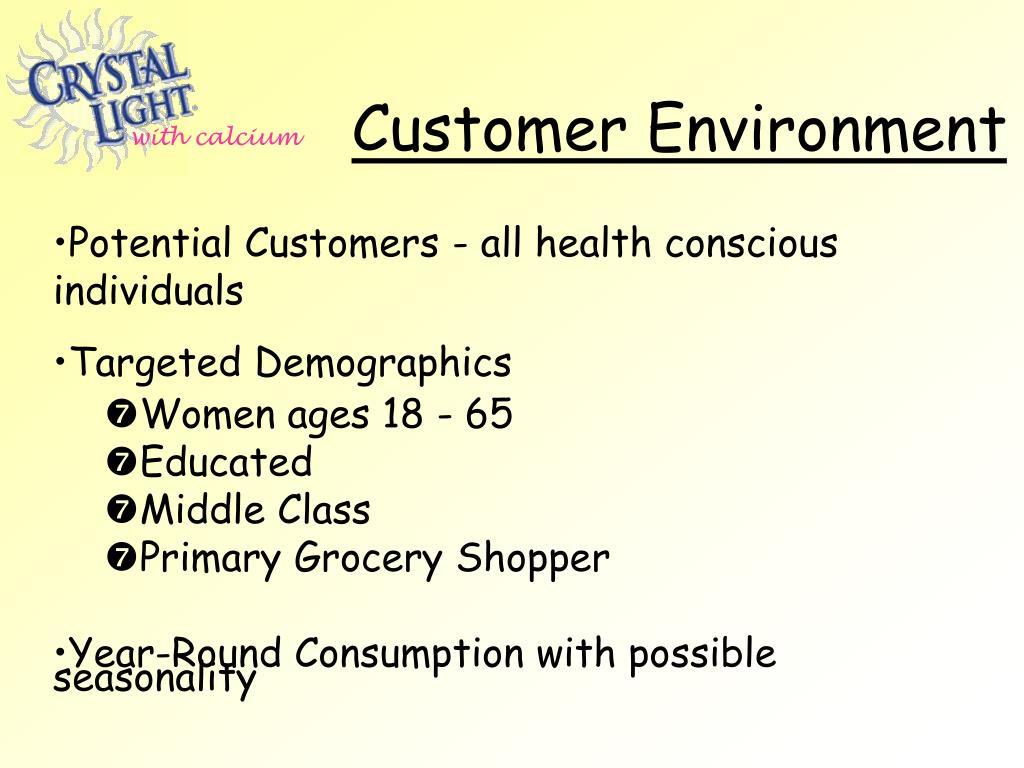 CRYSTAL LIGHT with calcium

Customer Environment

•Potential Customers - all health conscious individuals

•Targeted Demographics
❼Women ages 18 - 65
❼Educated
❼Middle Class
❼Primary Grocery Shopper

•Year-Round Consumption with possible seasonality